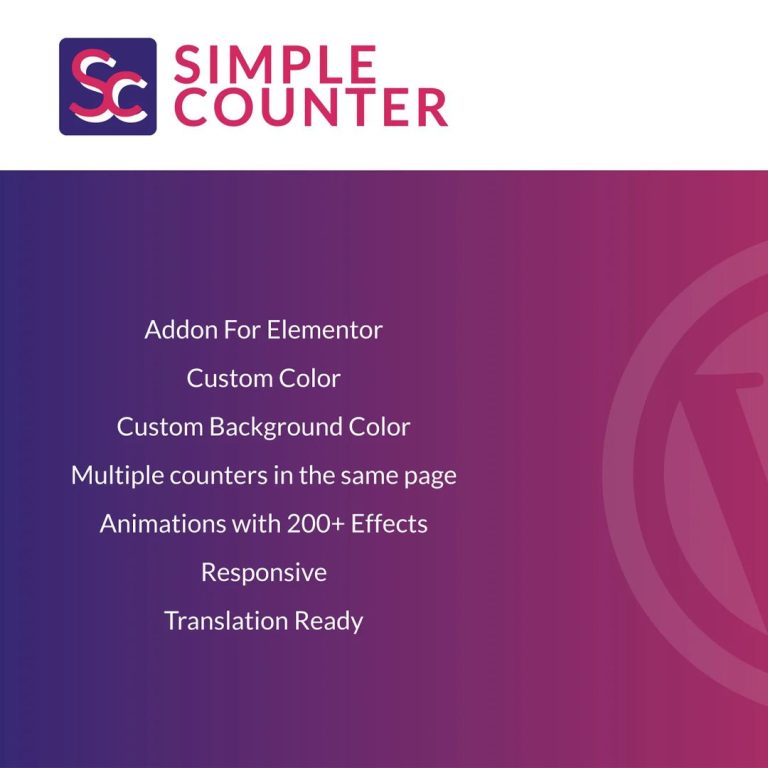 SC SIMPLE COUNTER

Addon For Elementor

Custom Color

Custom Background Color

Multiple counters in the same page

Animations with 200+ Effects

Responsive

Translation Ready